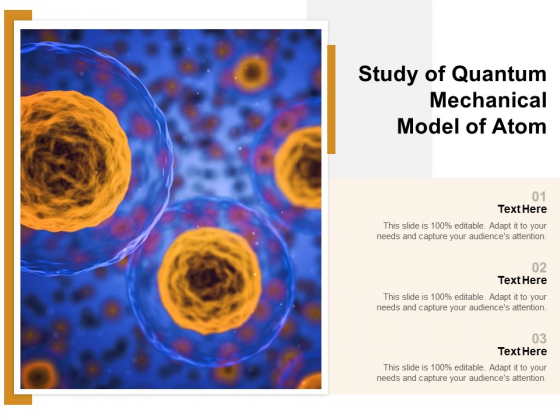 Study of Quantum Mechanical Model of Atom

01
Text Here
This slide is 100% editable. Adapt it to your needs and capture your audience's attention.

02
Text Here
This slide is 100% editable. Adapt it to your needs and capture your audience's attention.

03
Text Here
This slide is 100% editable. Adapt it to your needs and capture your audience's attention.